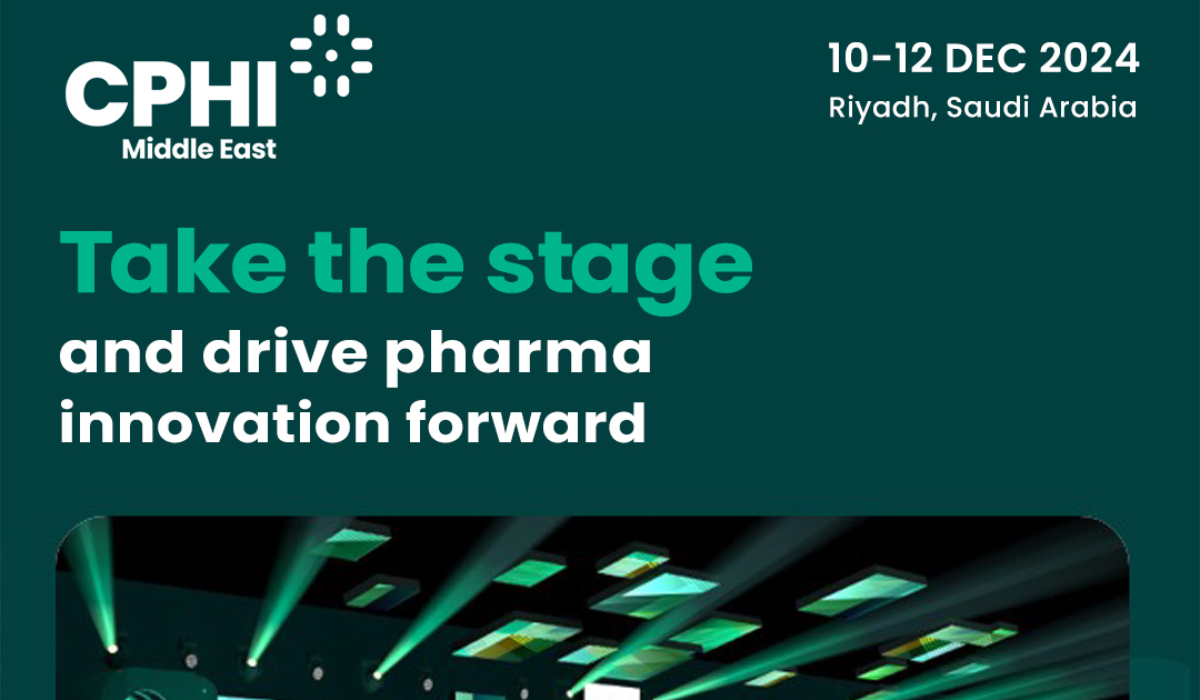 CPHI
Middle East

10-12 DEC 2024
Riyadh, Saudi Arabia

Take the stage
and drive pharma innovation forward